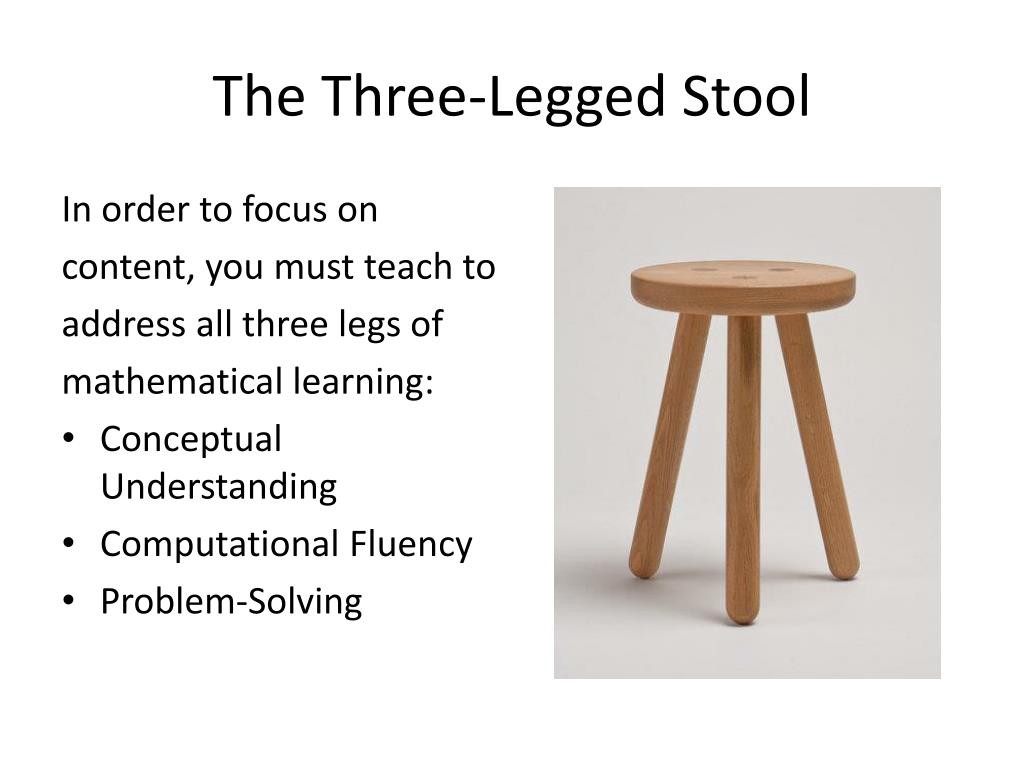 The Three-Legged Stool

In order to focus on content, you must teach to address all three legs of mathematical learning:

• Conceptual Understanding
• Computational Fluency
• Problem-Solving